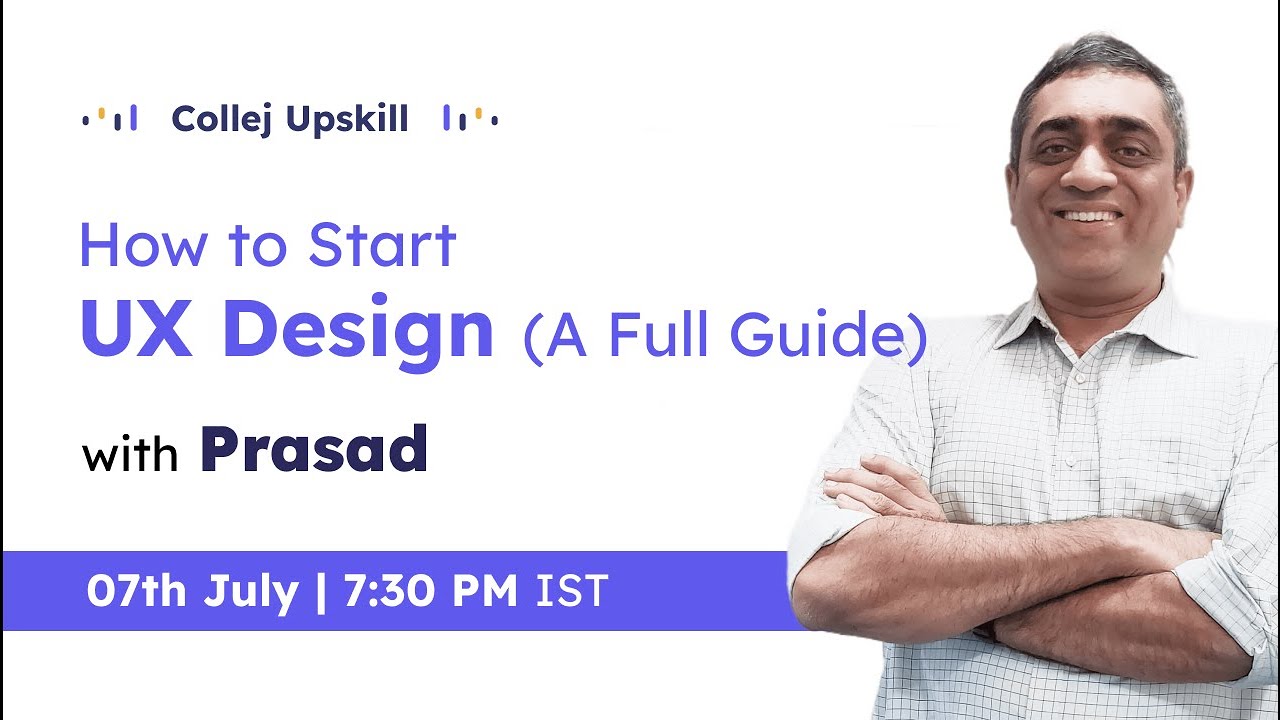 Collej Upskill

How to Start
UX Design (A Full Guide)

with Prasad

07th July | 7:30 PM IST